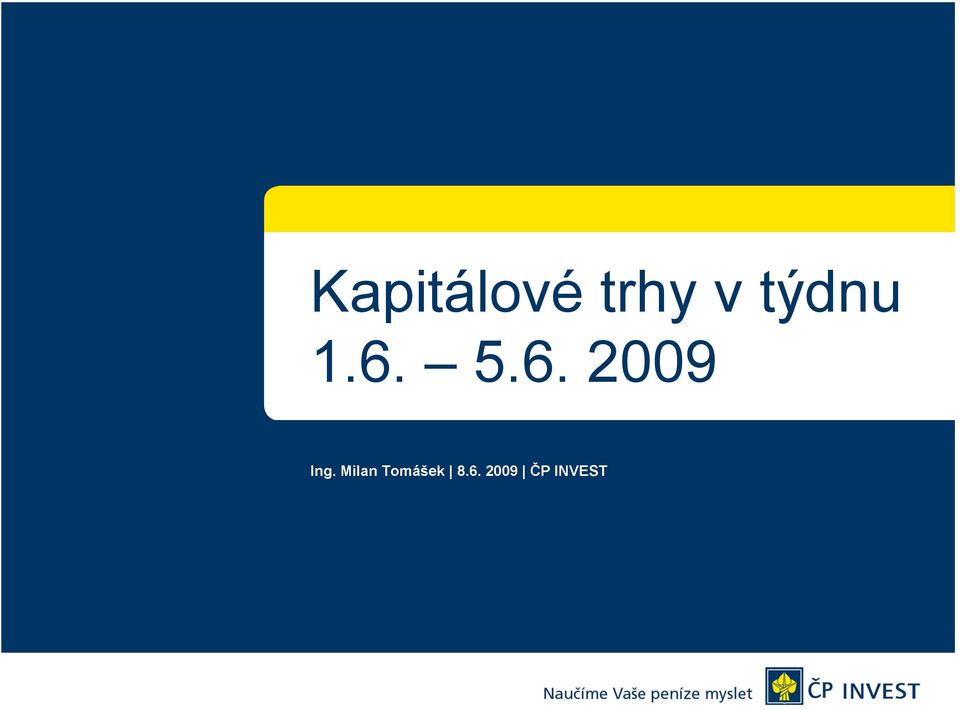 Kapitálové trhy v týdnu 1.6. – 5.6. 2009

Ing. Milan Tomášek | 8.6. 2009 | ČP INVEST

Naučíme Vaše peníze myslet

ČP INVEST